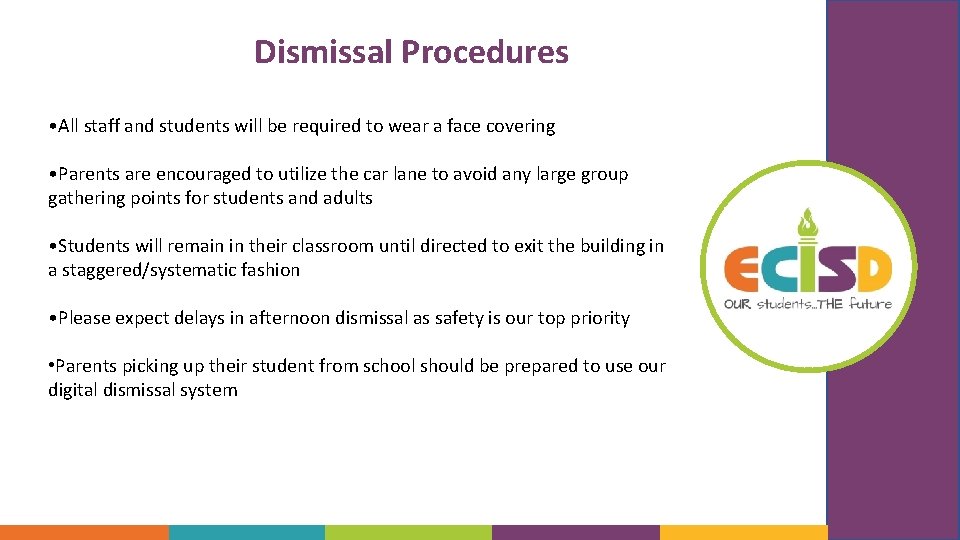 Dismissal Procedures

• All staff and students will be required to wear a face covering

• Parents are encouraged to utilize the car lane to avoid any large group gathering points for students and adults

• Students will remain in their classroom until directed to exit the building in a staggered/systematic fashion

• Please expect delays in afternoon dismissal as safety is our top priority

• Parents picking up their student from school should be prepared to use our digital dismissal system

ECISD
OUR students...THE future